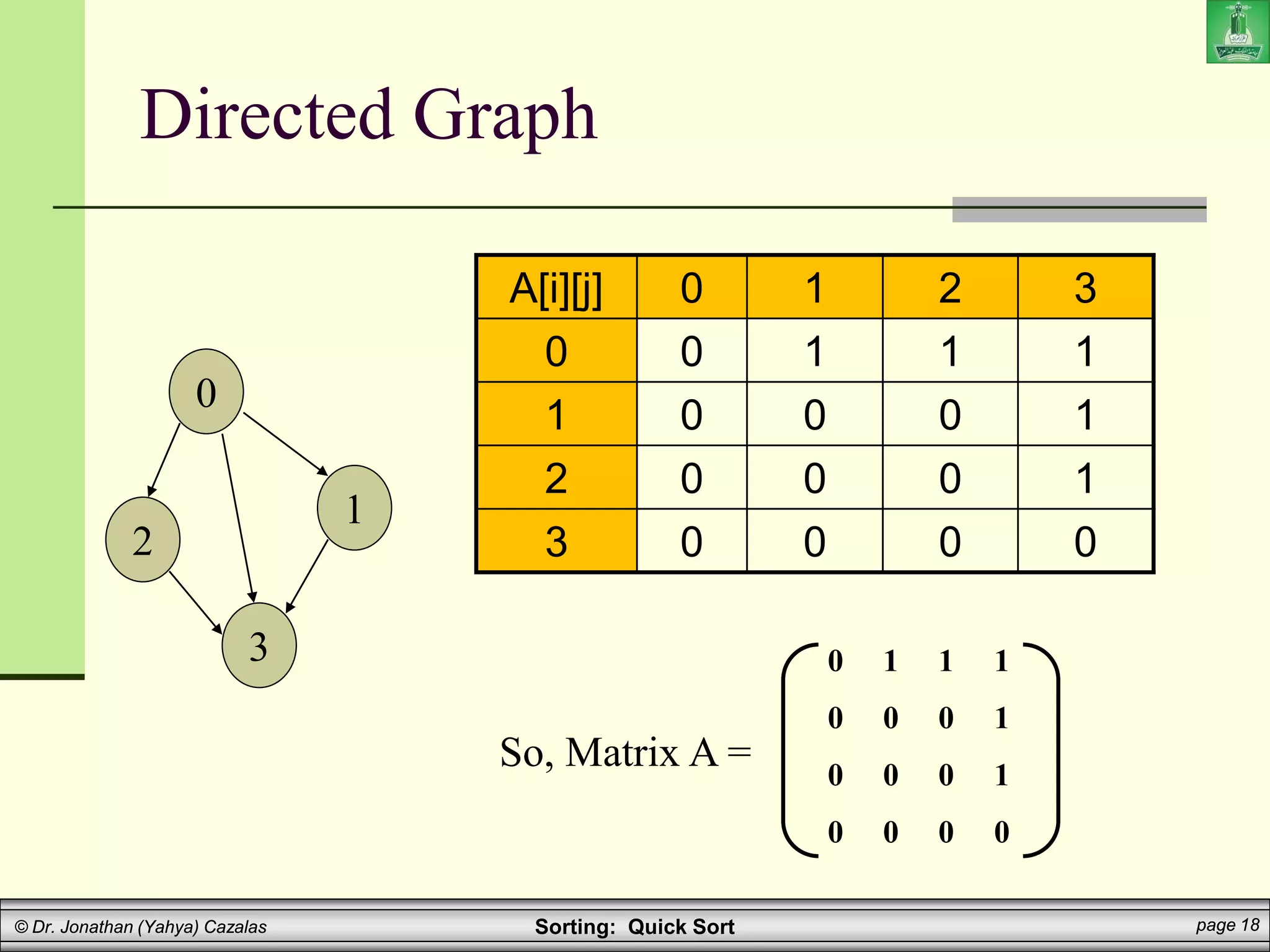 Directed Graph

0
1
2
3

| A[i][j] | 0 | 1 | 2 | 3 |
|---|---|---|---|---|
| 0 | 0 | 1 | 1 | 1 |
| 1 | 0 | 0 | 0 | 1 |
| 2 | 0 | 0 | 0 | 1 |
| 3 | 0 | 0 | 0 | 0 |

So, Matrix A = $\begin{pmatrix} 0 & 1 & 1 & 1 \\ 0 & 0 & 0 & 1 \\ 0 & 0 & 0 & 1 \\ 0 & 0 & 0 & 0 \end{pmatrix}$

© Dr. Jonathan (Yahya) Cazalas
Sorting: Quick Sort
page 18